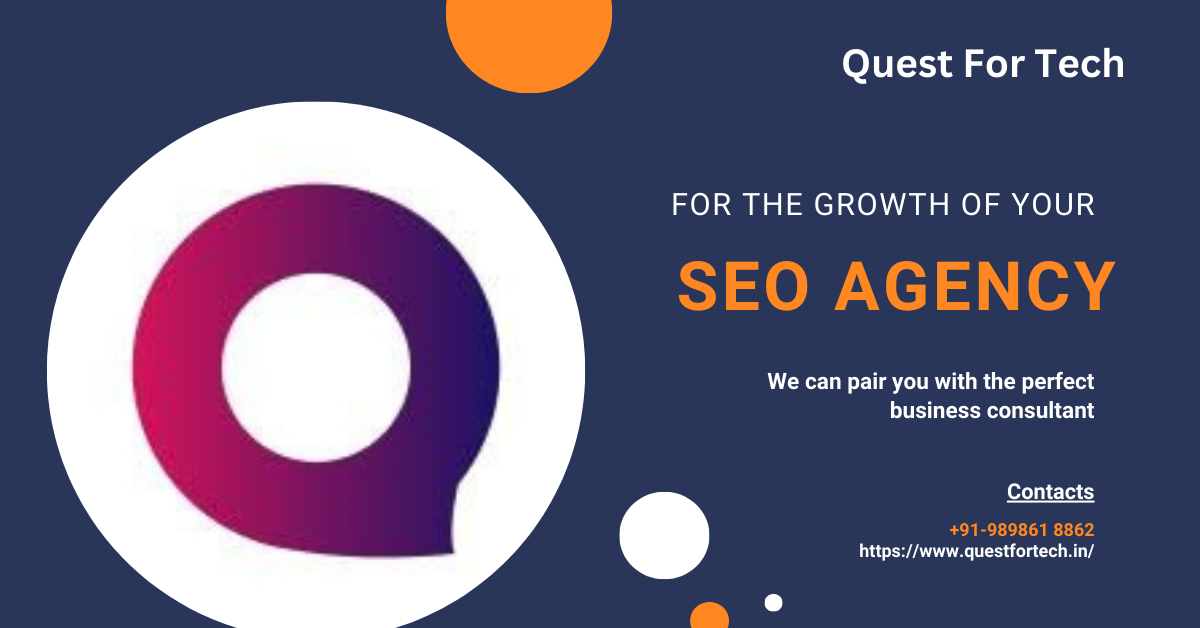 Quest For Tech

FOR THE GROWTH OF YOUR

SEO AGENCY

We can pair you with the perfect business consultant

Contacts

+91-989861 8862
https://www.questfortech.in/